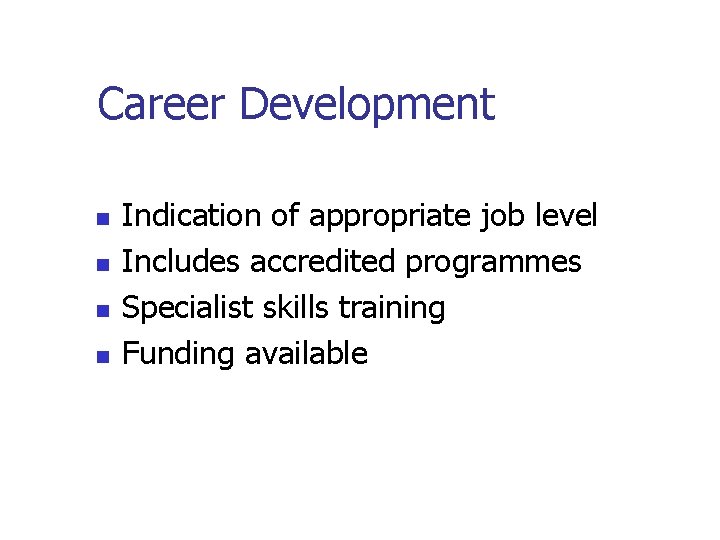 Career Development

- Indication of appropriate job level
- Includes accredited programmes
- Specialist skills training
- Funding available